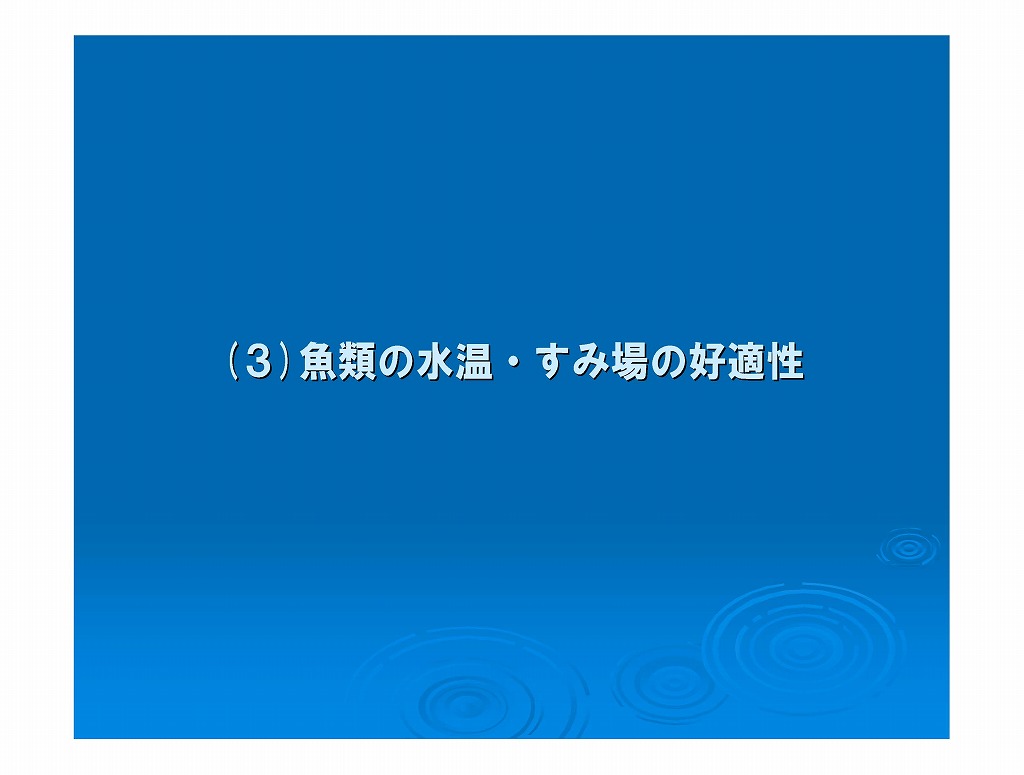 （3）魚類の水温・すみ場の好適性